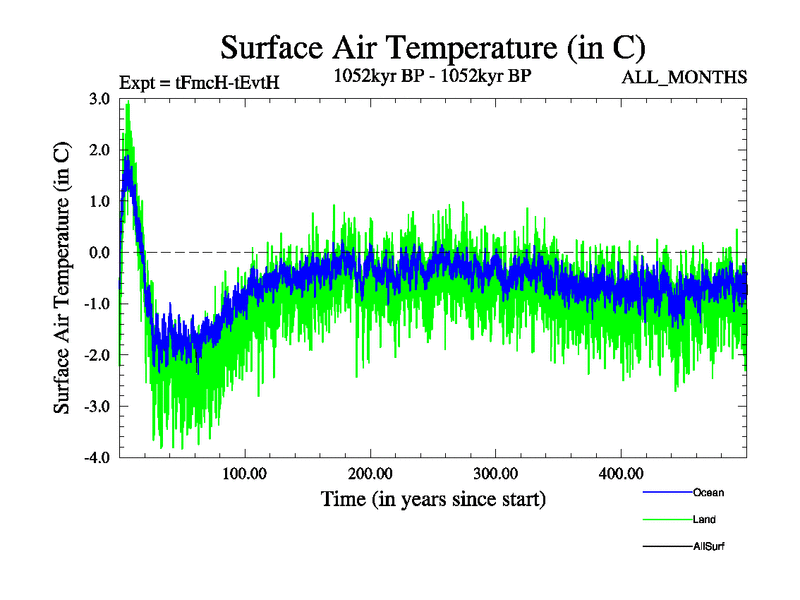 Surface Air Temperature (in C)

Expt = tFmcH-tEvtH

1052kyr BP - 1052kyr BP

ALL_MONTHS

Surface Air Temperature (in C)

3.0
2.0
1.0
0.0
-1.0
-2.0
-3.0
-4.0

100.00
200.00
300.00
400.00

Time (in years since start)

Ocean
Land
AllSurf